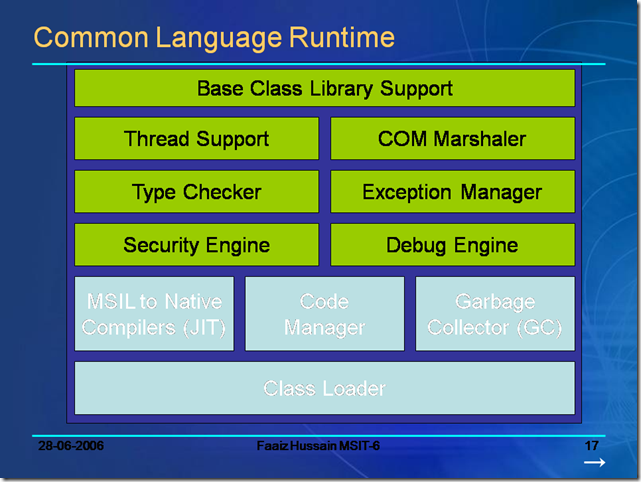 Common Language Runtime

Base Class Library Support

Thread Support

COM Marshaler

Type Checker

Exception Manager

Security Engine

Debug Engine

MSIL to Native Compilers (JIT)

Code Manager

Garbage Collector (GC)

Class Loader

28-06-2006

Faaiz Hussain MSIT-6

17